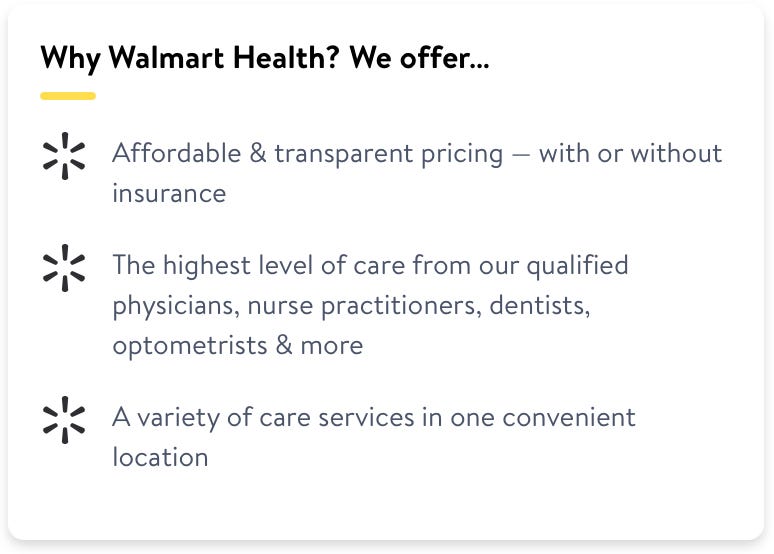 Why Walmart Health? We offer...

Affordable & transparent pricing — with or without insurance

The highest level of care from our qualified physicians, nurse practitioners, dentists, optometrists & more

A variety of care services in one convenient location